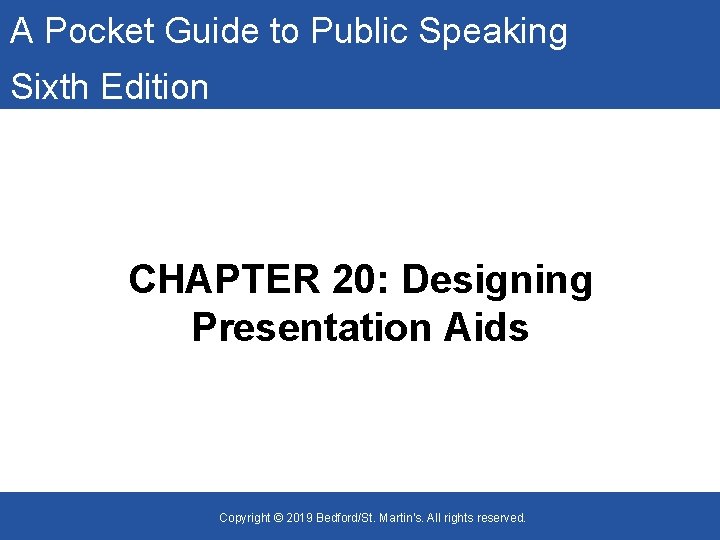 A Pocket Guide to Public Speaking

Sixth Edition

CHAPTER 20: Designing Presentation Aids

Copyright © 2019 Bedford/St. Martin's. All rights reserved.